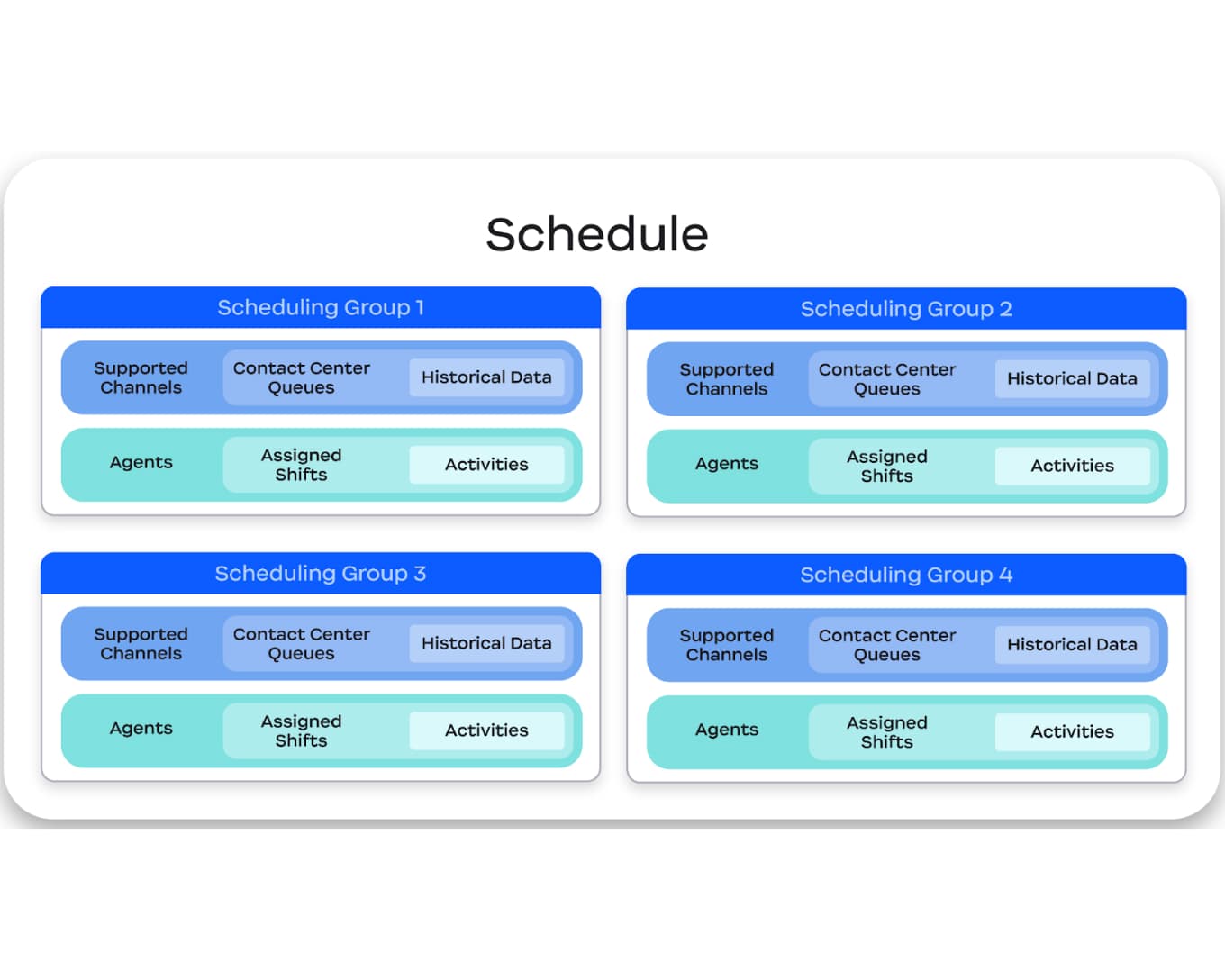 Schedule

Scheduling Group 1

Supported Channels

Contact Center Queues

Historical Data

Agents

Assigned Shifts

Activities

Scheduling Group 2

Supported Channels

Contact Center Queues

Historical Data

Agents

Assigned Shifts

Activities

Scheduling Group 3

Supported Channels

Contact Center Queues

Historical Data

Agents

Assigned Shifts

Activities

Scheduling Group 4

Supported Channels

Contact Center Queues

Historical Data

Agents

Assigned Shifts

Activities